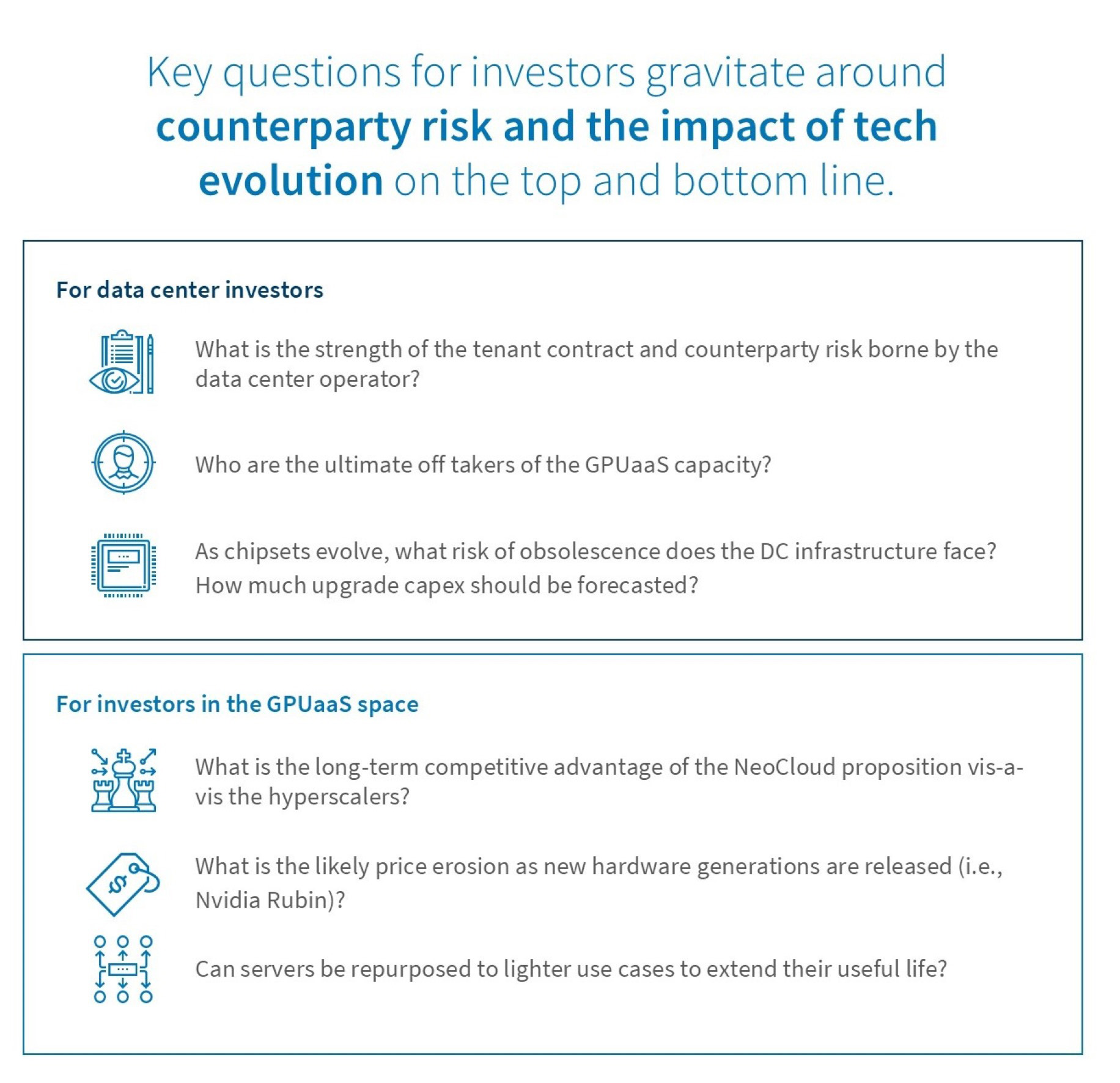 Key questions for investors gravitate around counterparty risk and the impact of tech evolution on the top and bottom line.

For data center investors

What is the strength of the tenant contract and counterparty risk borne by the data center operator?

Who are the ultimate off takers of the GPUaaS capacity?

As chipsets evolve, what risk of obsolescence does the DC infrastructure face? How much upgrade capex should be forecasted?

For investors in the GPUaaS space

What is the long-term competitive advantage of the NeoCloud proposition vis-a-vis the hyperscalers?

What is the likely price erosion as new hardware generations are released (i.e., Nvidia Rubin)?

Can servers be repurposed to lighter use cases to extend their useful life?